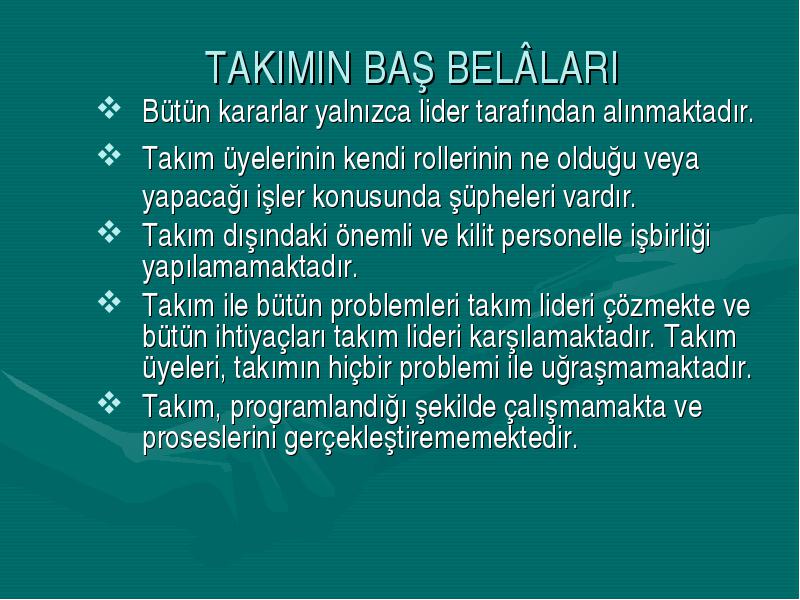 TAKIMIN BAŞ BELÂLARI

❖ Bütün kararlar yalnızca lider tarafından alınmaktadır.

❖ Takım üyelerinin kendi rollerinin ne olduğu veya yapacağı işler konusunda şüpheleri vardır.

❖ Takım dışındaki önemli ve kilit personelle işbirliği yapılamamaktadır.

❖ Takım ile bütün problemleri takım lideri çözmekte ve bütün ihtiyaçları takım lideri karşılamaktadır. Takım üyeleri, takımın hiçbir problemi ile uğraşmamaktadır.

❖ Takım, programlandığı şekilde çalışmamakta ve proseslerini gerçekleştirememektedir.